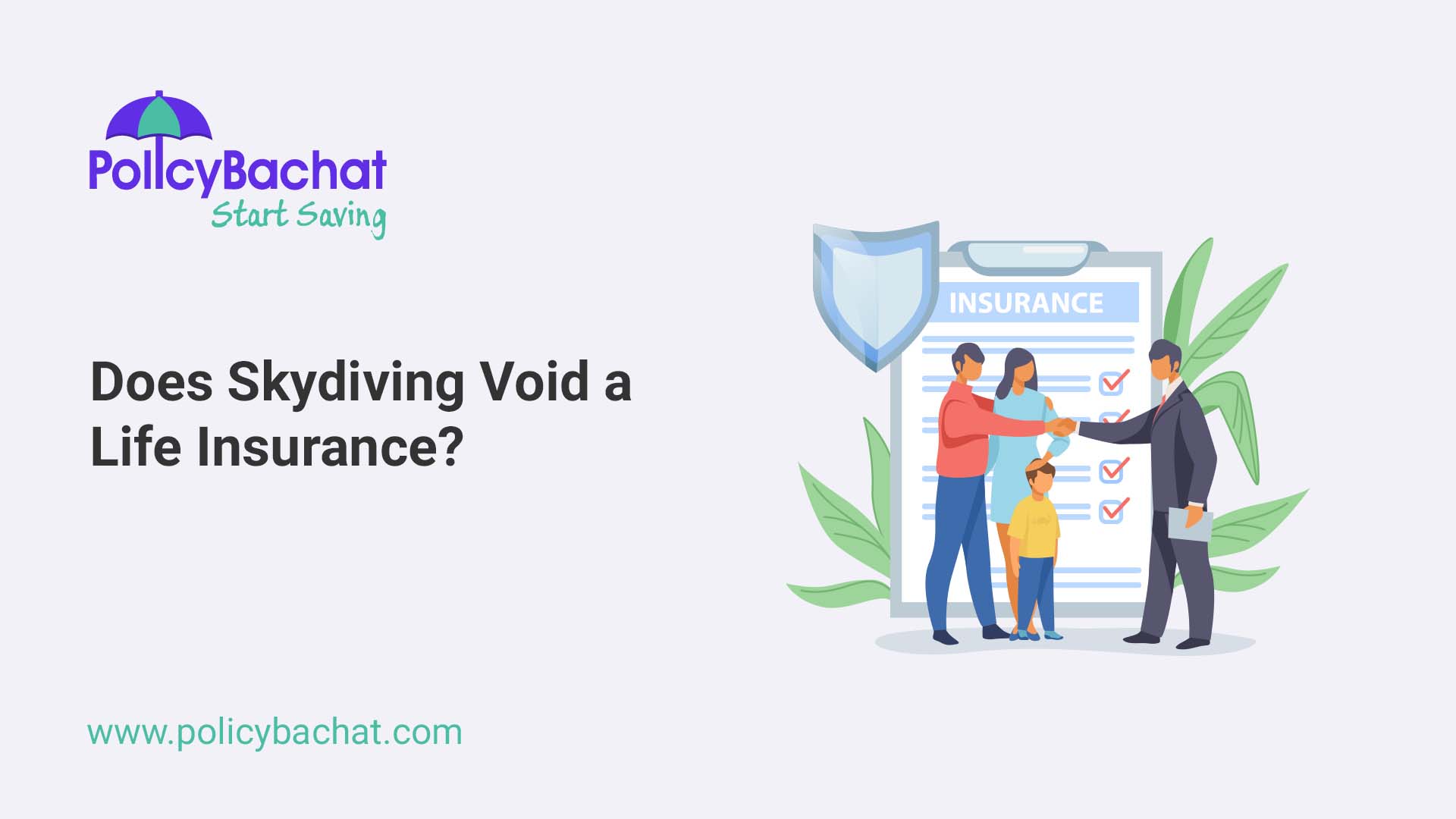 PolicyBachat
Start Saving

Does Skydiving Void a Life Insurance?

INSURANCE

www.policybachat.com